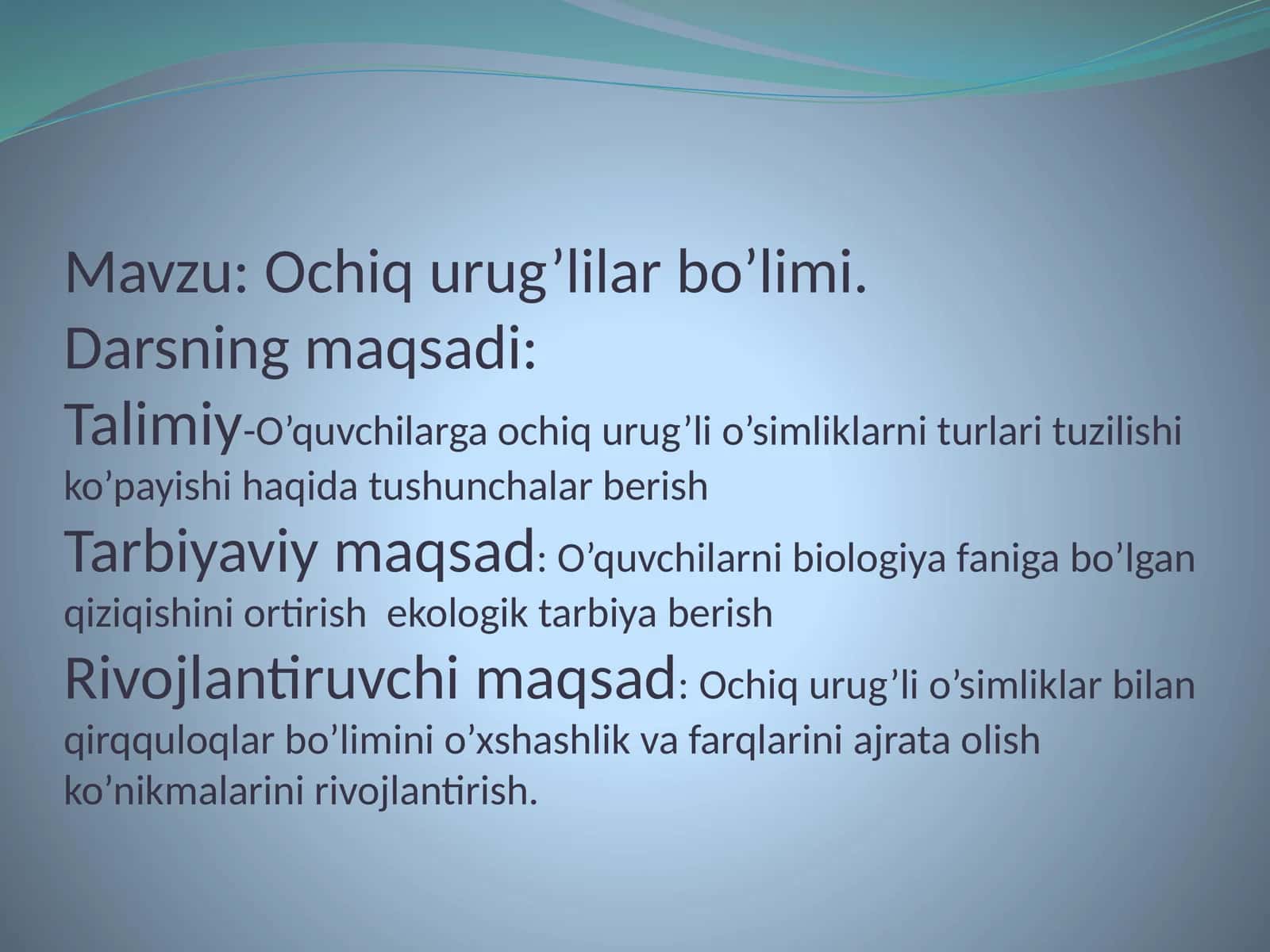 Mavzu: Ochiq urug’lilar bo’limi.
Darsning maqsadi:
Talimiy-O’quvchilarga ochiq urug’li o’simliklarni turlari tuzilishi ko’payishi haqida tushunchalar berish
Tarbiyaviy maqsad: O’quvchilarni biologiya faniga bo’lgan qiziqishini ortirish ekologik tarbiya berish
Rivojlantiruvchi maqsad: Ochiq urug’li o’simliklar bilan qirqquloqlar bo’limini o’xshashlik va farqlarini ajrata olish ko’nikmalarini rivojlantirish.